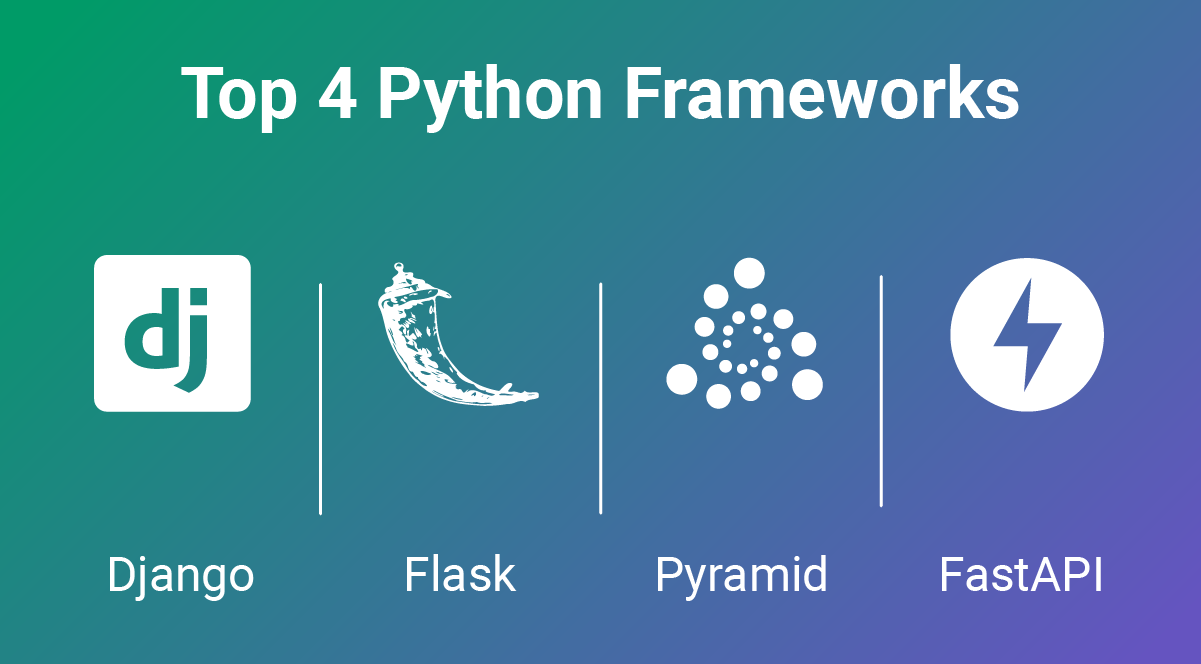 Top 4 Python Frameworks

dj

Django

Flask

Pyramid

FastAPI